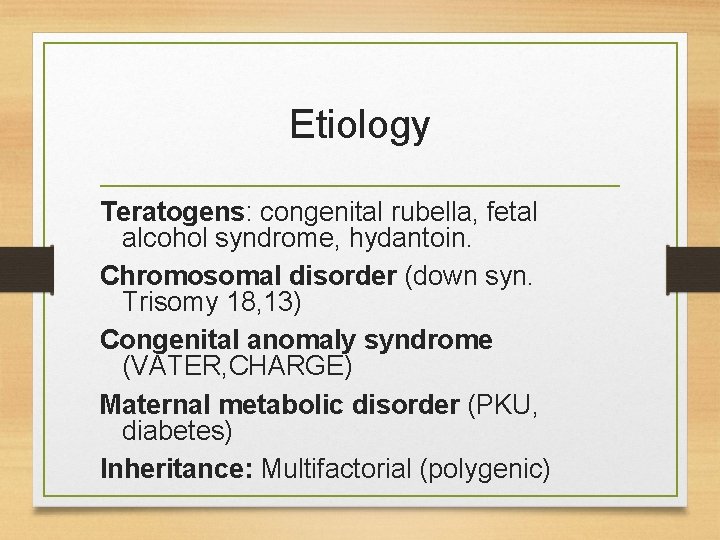 Etiology

Teratogens: congenital rubella, fetal alcohol syndrome, hydantoin.

Chromosomal disorder (down syn. Trisomy 18,13)

Congenital anomaly syndrome (VATER,CHARGE)

Maternal metabolic disorder (PKU, diabetes)

Inheritance: Multifactorial (polygenic)